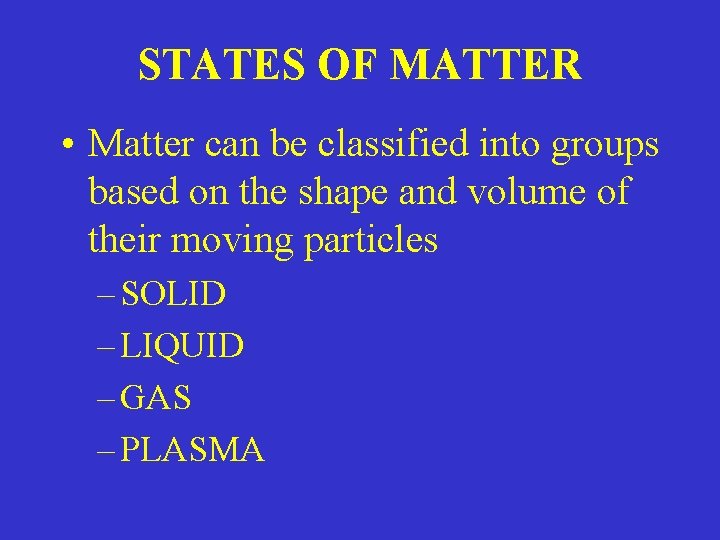 STATES OF MATTER

• Matter can be classified into groups based on the shape and volume of their moving particles
– SOLID
– LIQUID
– GAS
– PLASMA